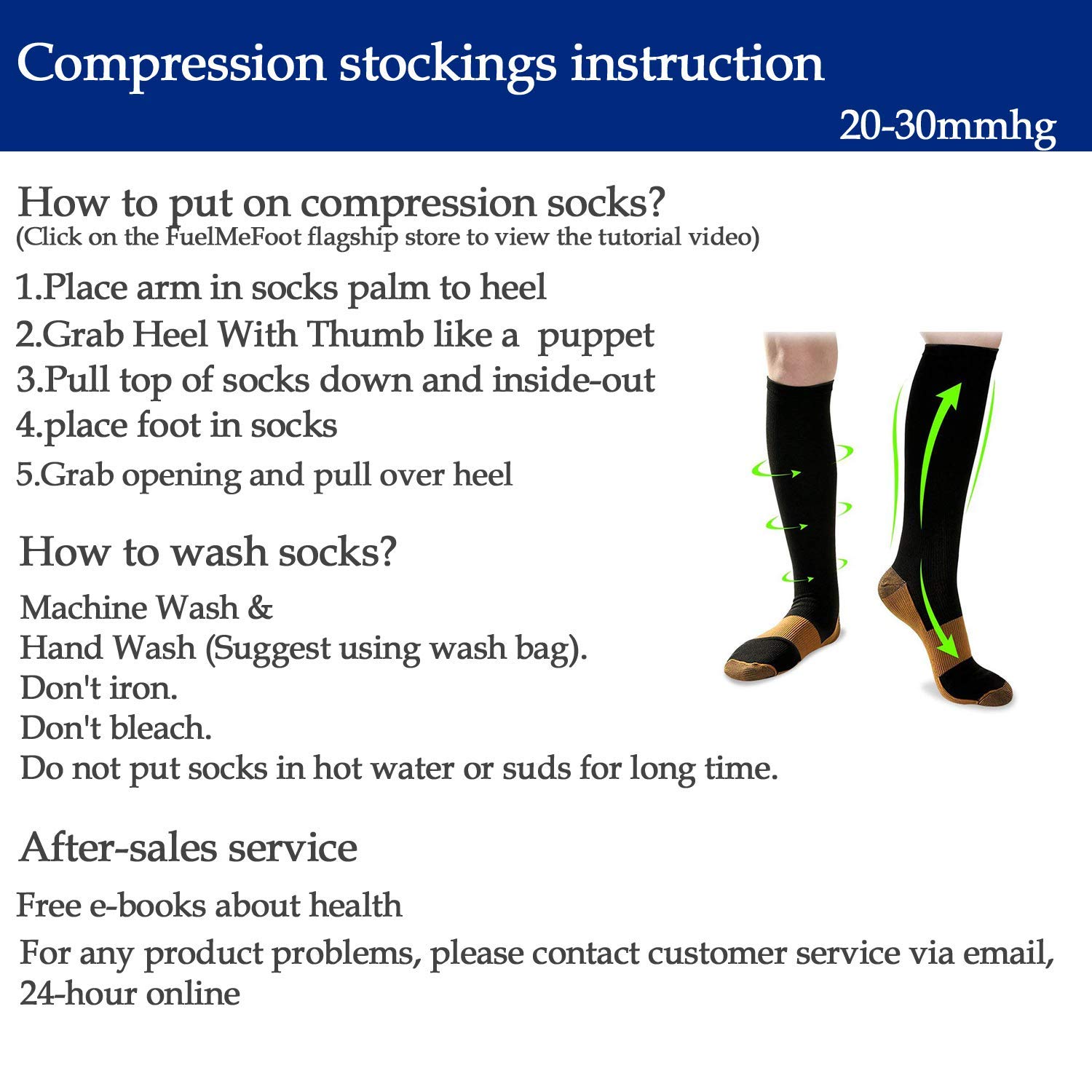 Compression stockings instruction

20-30mmhg

How to put on compression socks?
(Click on the FuelMeFoot flagship store to view the tutorial video)

1.Place arm in socks palm to heel
2.Grab Heel With Thumb like a puppet
3.Pull top of socks down and inside-out
4.place foot in socks
5.Grab opening and pull over heel

How to wash socks?

Machine Wash &
Hand Wash (Suggest using wash bag).
Don't iron.
Don't bleach.
Do not put socks in hot water or suds for long time.

After-sales service

Free e-books about health

For any product problems, please contact customer service via email, 24-hour online